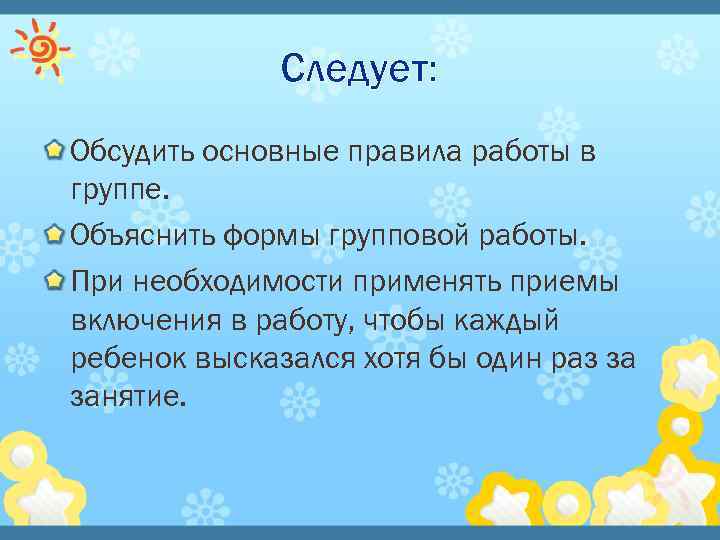 Следует:

Обсудить основные правила работы в группе.

Объяснить формы групповой работы.

При необходимости применять приемы включения в работу, чтобы каждый ребенок высказался хотя бы один раз за занятие.